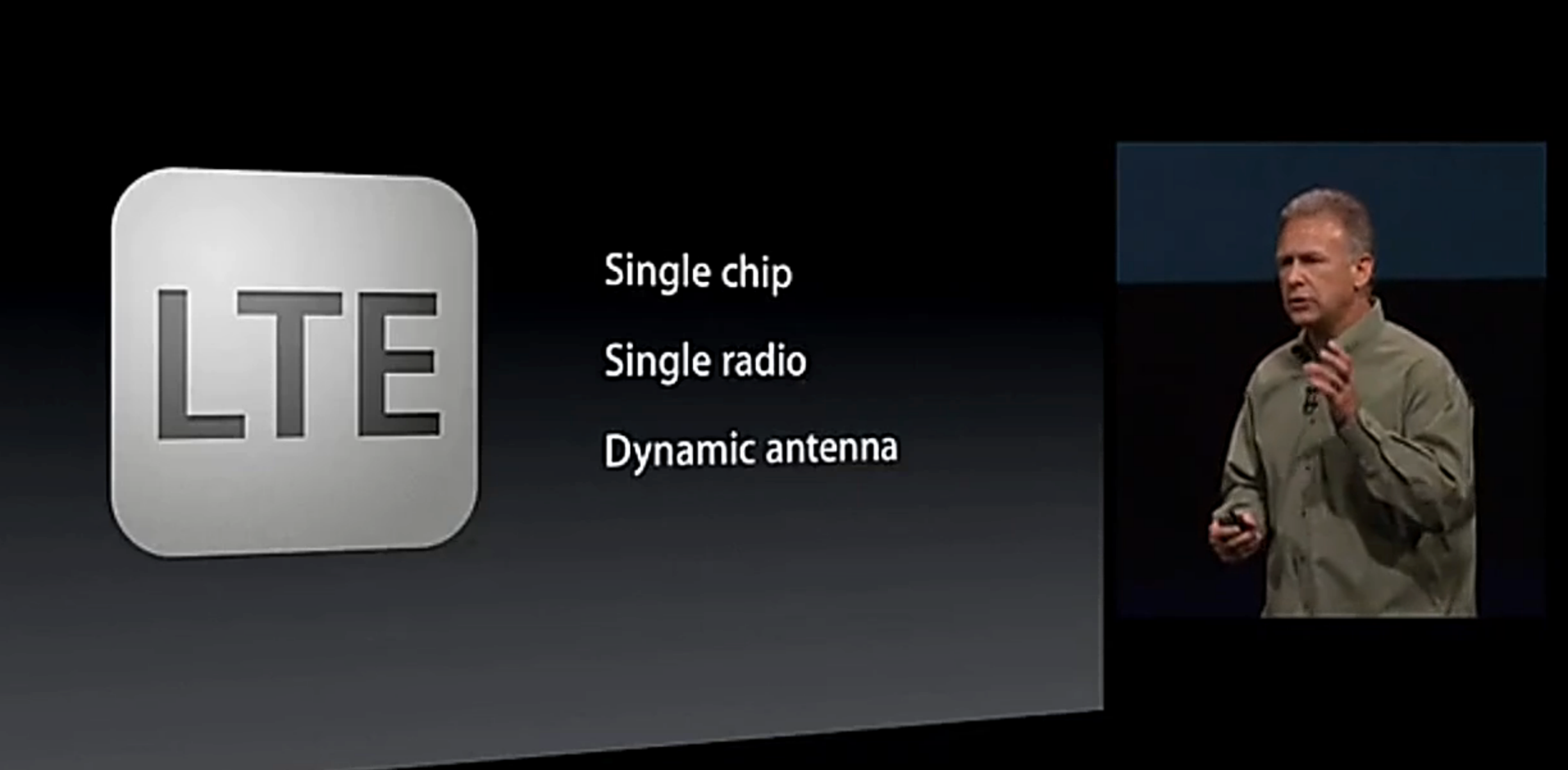 LTE

Single chip

Single radio

Dynamic antenna